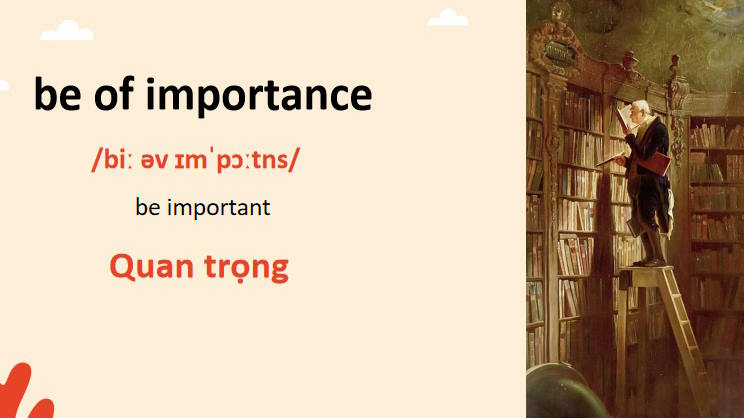 be of importance

/biː əv ɪmˈpɔːtns/

be important

Quan trọng